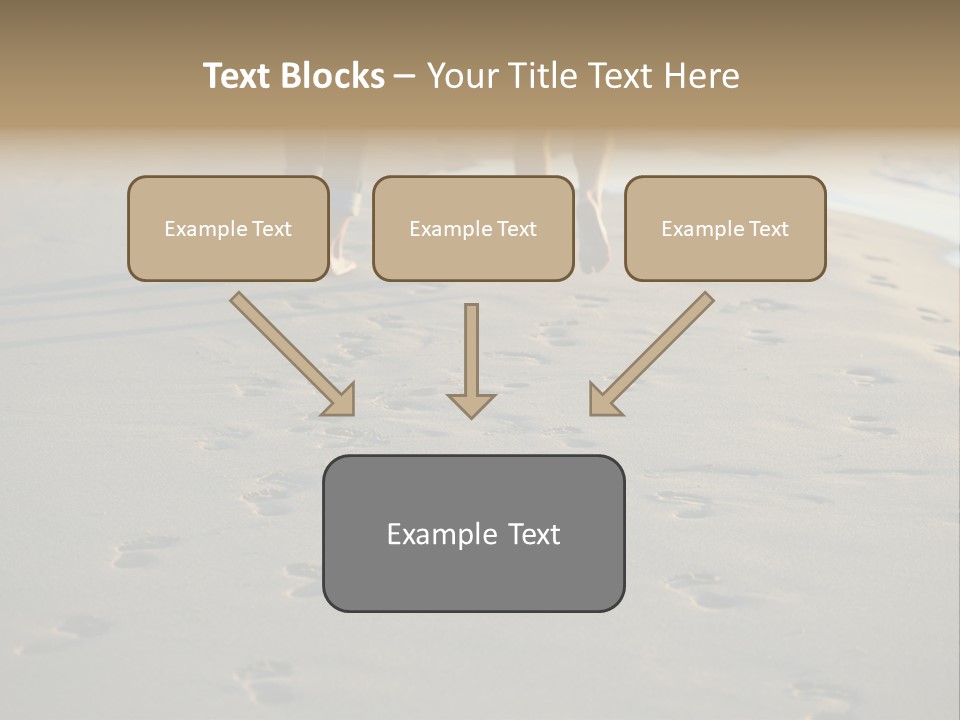 Text Blocks – Your Title Text Here

Example Text

Example Text

Example Text

Example Text